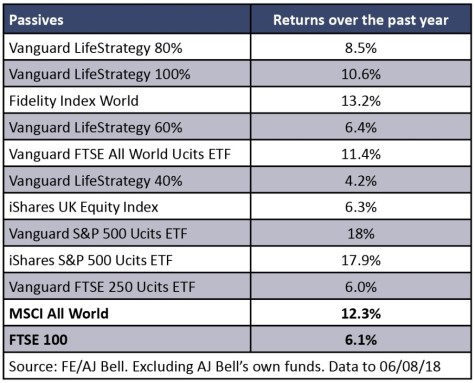 | Passives | Returns over the past year |
|---|---|
| Vanguard LifeStrategy 80% | 8.5% |
| Vanguard LifeStrategy 100% | 10.6% |
| Fidelity Index World | 13.2% |
| Vanguard LifeStrategy 60% | 6.4% |
| Vanguard FTSE All World Ucits ETF | 11.4% |
| Vanguard LifeStrategy 40% | 4.2% |
| iShares UK Equity Index | 6.3% |
| Vanguard S&P 500 Ucits ETF | 18% |
| iShares S&P 500 Ucits ETF | 17.9% |
| Vanguard FTSE 250 Ucits ETF | 6.0% |
| **MSCI All World** | **12.3%** |
| **FTSE 100** | **6.1%** |

Source: FE/AJ Bell. Excluding AJ Bell's own funds. Data to 06/08/18